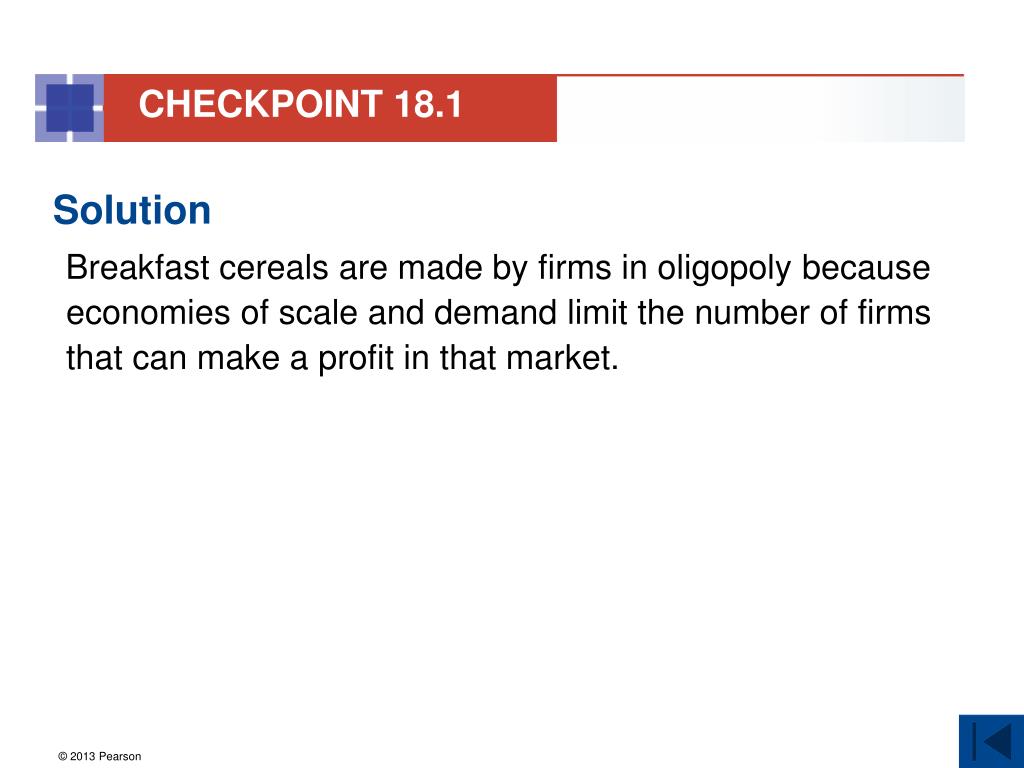 CHECKPOINT 18.1

Solution

Breakfast cereals are made by firms in oligopoly because economies of scale and demand limit the number of firms that can make a profit in that market.

© 2013 Pearson